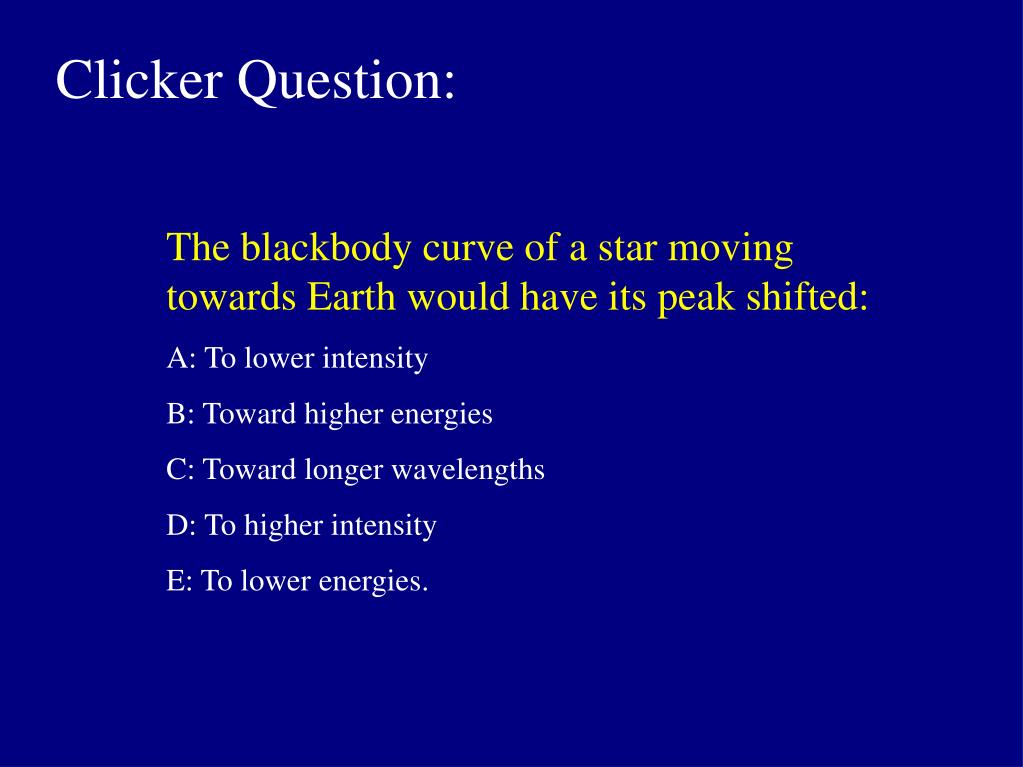 Clicker Question:

The blackbody curve of a star moving towards Earth would have its peak shifted:

A: To lower intensity

B: Toward higher energies

C: Toward longer wavelengths

D: To higher intensity

E: To lower energies.